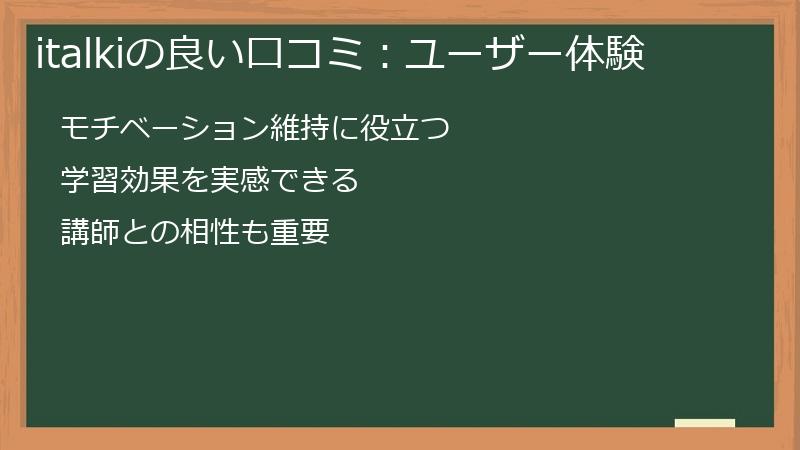 italkiの良い口コミ：ユーザー体験

モチベーション維持に役立つ

学習効果を実感できる

講師との相性も重要